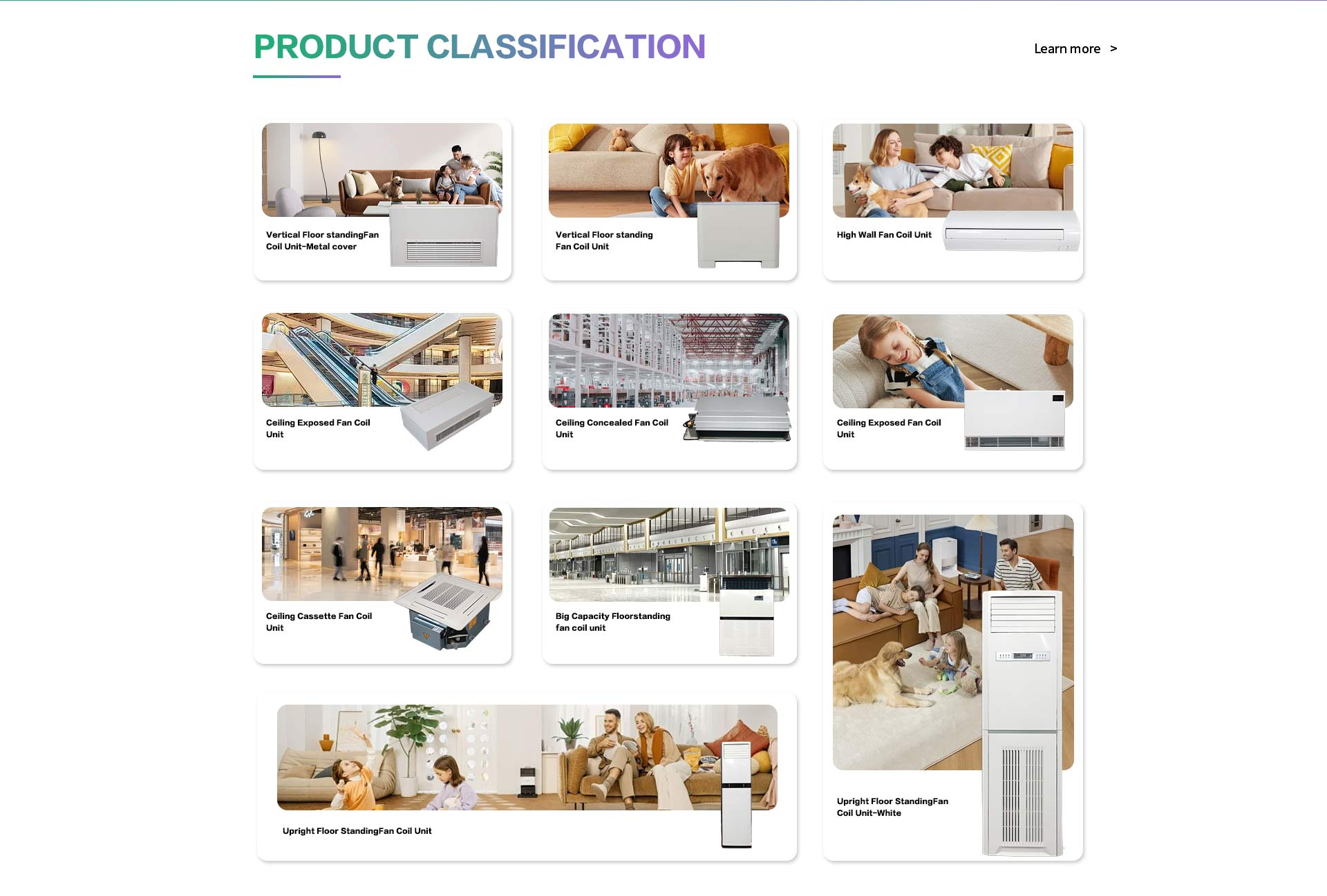 PRODUCT CLASSIFICATION

Learn more >

Vertical Floor standingFan Coil Unit-Metal cover

Vertical Floor standing Fan Coil Unit

High Wall Fan Coil Unit

Ceiling Exposed Fan Coil Unit

Ceiling Concealed Fan Coil Unit

Ceiling Exposed Fan Coil Unit

Ceiling Cassette Fan Coil Unit

Big Capacity Floorstanding fan coil unit

Upright Floor StandingFan Coil Unit

Upright Floor StandingFan Coil Unit-White